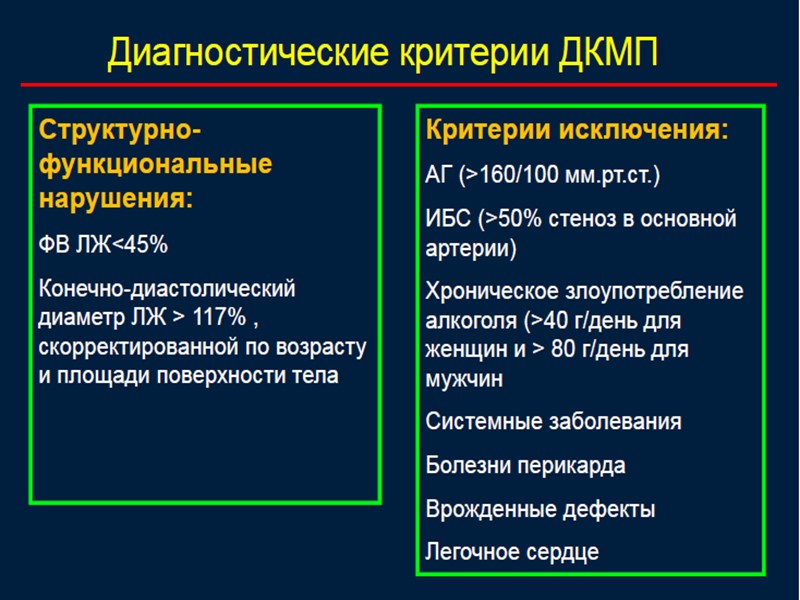 Диагностические критерии ДКМП

Структурно-функциональные нарушения:

ФВ ЛЖ<45%

Конечно-диастолический диаметр ЛЖ > 117% , скорректированной по возрасту и площади поверхности тела

Критерии исключения:

АГ (>160/100 мм.рт.ст.)

ИБС (>50% стеноз в основной артерии)

Хроническое злоупотребление алкоголя (>40 г/день для женщин и > 80 г/день для мужчин

Системные заболевания

Болезни перикарда

Врожденные дефекты

Легочное сердце